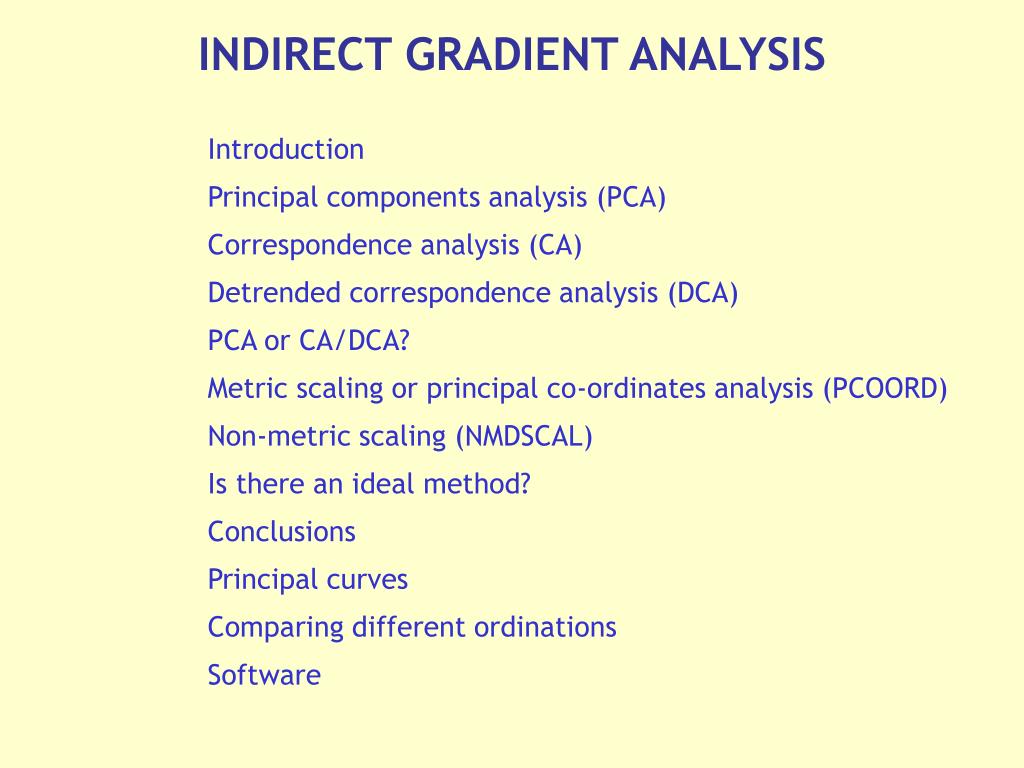 INDIRECT GRADIENT ANALYSIS

Introduction

Principal components analysis (PCA)

Correspondence analysis (CA)

Detrended correspondence analysis (DCA)

PCA or CA/DCA?

Metric scaling or principal co-ordinates analysis (PCOORD)

Non-metric scaling (NMDSCAL)

Is there an ideal method?

Conclusions

Principal curves

Comparing different ordinations

Software